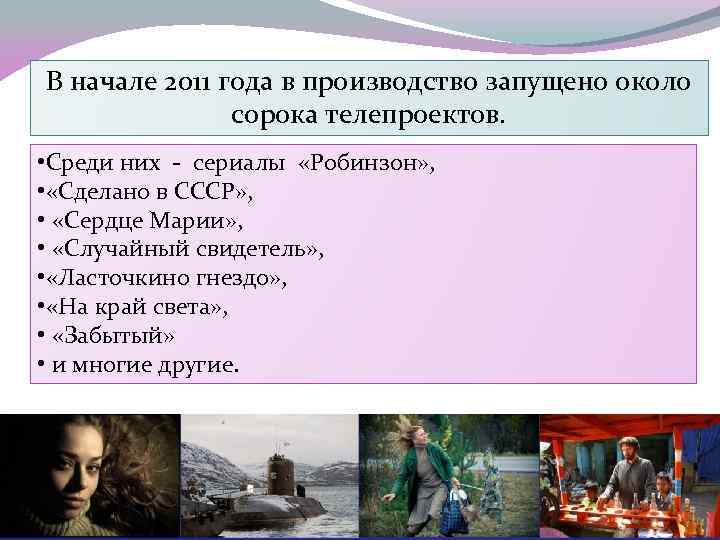 В начале 2011 года в производство запущено около сорока телепроектов.

•Среди них - сериалы «Робинзон»,
•«Сделано в СССР»,
• «Сердце Марии»,
• «Случайный свидетель»,
•«Ласточкино гнездо»,
•«На край света»,
• «Забытый»
• и многие другие.